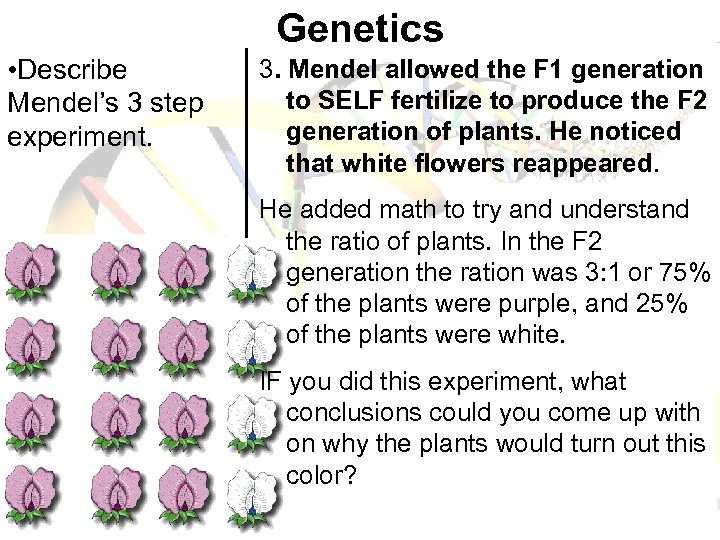 Genetics

•Describe Mendel's 3 step experiment.

3. Mendel allowed the F1 generation to SELF fertilize to produce the F2 generation of plants. He noticed that white flowers reappeared.

He added math to try and understand the ratio of plants. In the F2 generation the ration was 3:1 or 75% of the plants were purple, and 25% of the plants were white.

IF you did this experiment, what conclusions could you come up with on why the plants would turn out this color?